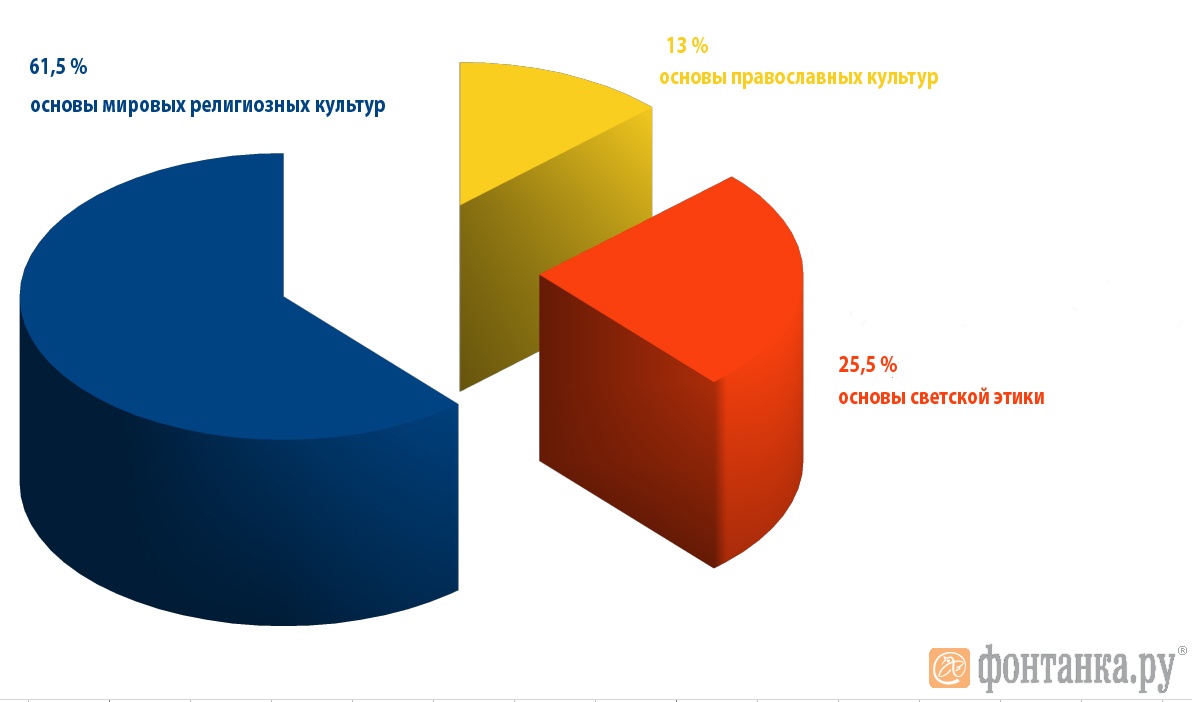 61,5 %
основы мировых религиозных культур

13 %
основы православных культур

25,5 %
основы светской этики

фонтанка.ру®